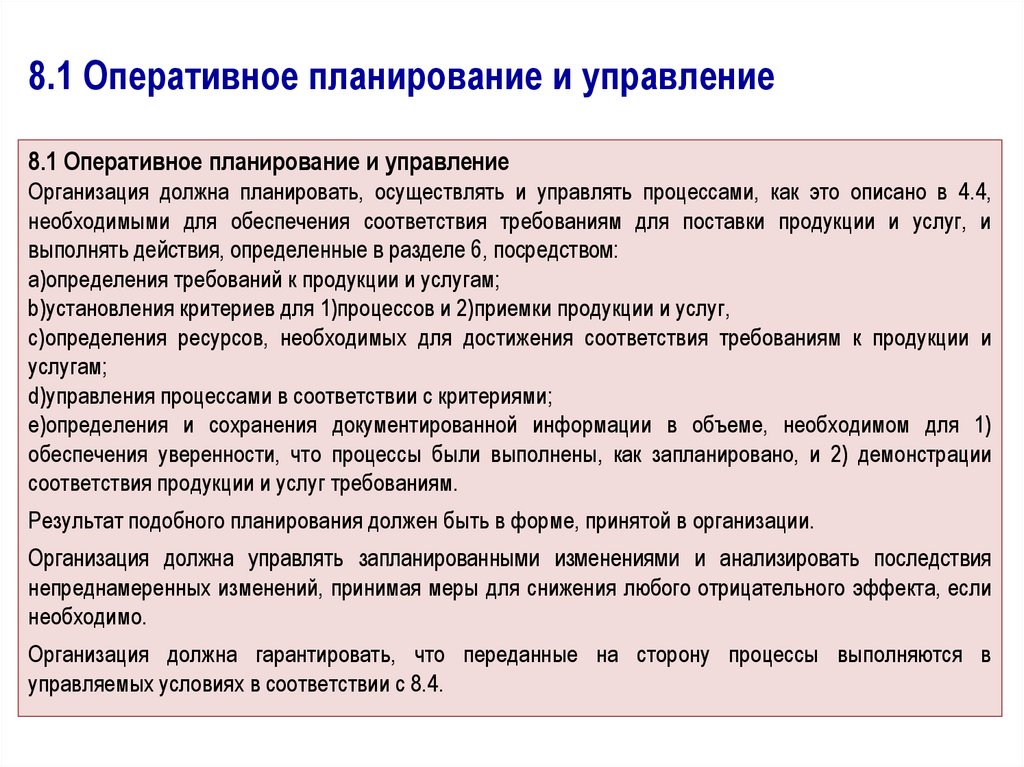 8.1 Оперативное планирование и управление

8.1 Оперативное планирование и управление
Организация должна планировать, осуществлять и управлять процессами, как это описано в 4.4, необходимыми для обеспечения соответствия требованиям для поставки продукции и услуг, и выполнять действия, определенные в разделе 6, посредством:
a)определения требований к продукции и услугам;
b)установления критериев для 1)процессов и 2)приемки продукции и услуг,
c)определения ресурсов, необходимых для достижения соответствия требованиям к продукции и услугам;
d)управления процессами в соответствии с критериями;
e)определения и сохранения документированной информации в объеме, необходимом для 1) обеспечения уверенности, что процессы были выполнены, как запланировано, и 2) демонстрации соответствия продукции и услуг требованиям.

Результат подобного планирования должен быть в форме, принятой в организации.

Организация должна управлять запланированными изменениями и анализировать последствия непреднамеренных изменений, принимая меры для снижения любого отрицательного эффекта, если необходимо.

Организация должна гарантировать, что переданные на сторону процессы выполняются в управляемых условиях в соответствии с 8.4.